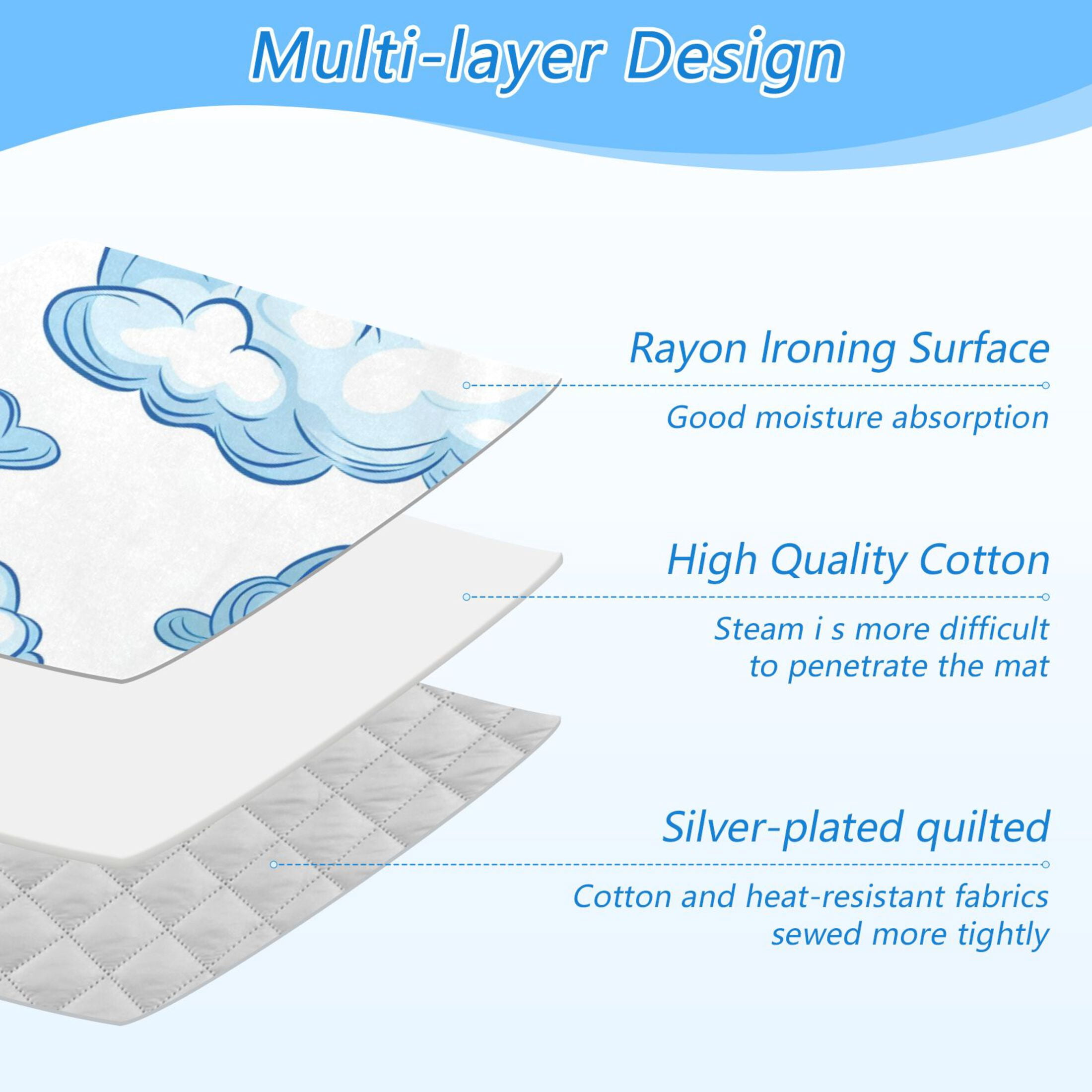 Multi-layer Design

Rayon Ironing Surface

Good moisture absorption

High Quality Cotton

Steam i s more difficult to penetrate the mat

Silver-plated quilted

Cotton and heat-resistant fabrics sewed more tightly